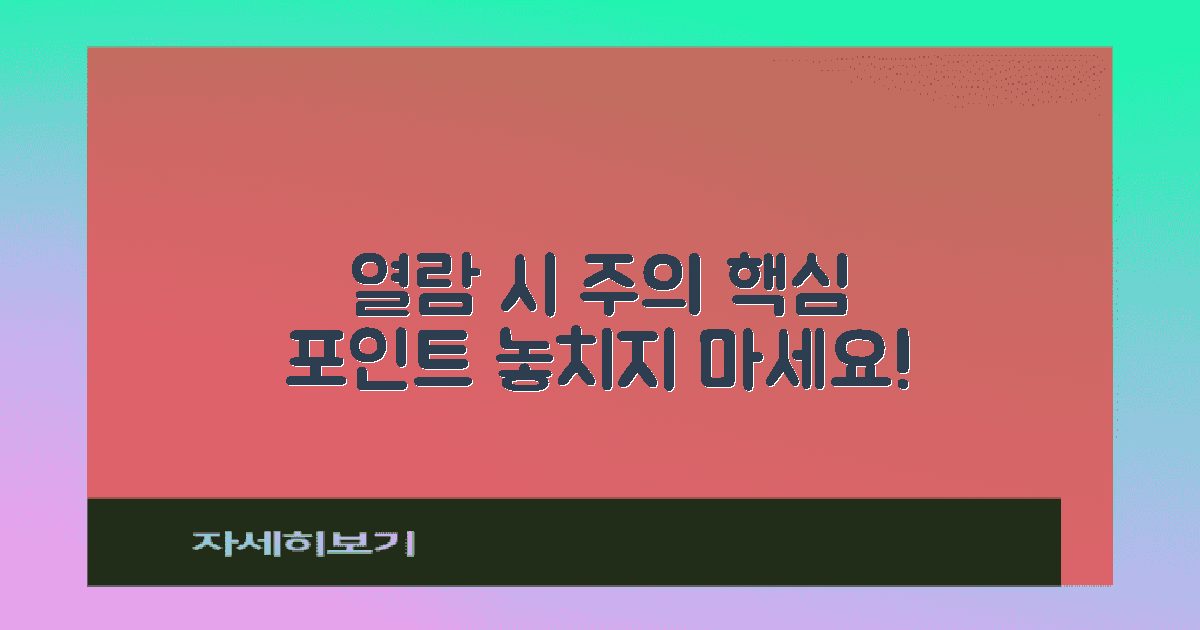 열람 시 주의 핵심
포인트 놓치지 마세요!

자세히보기